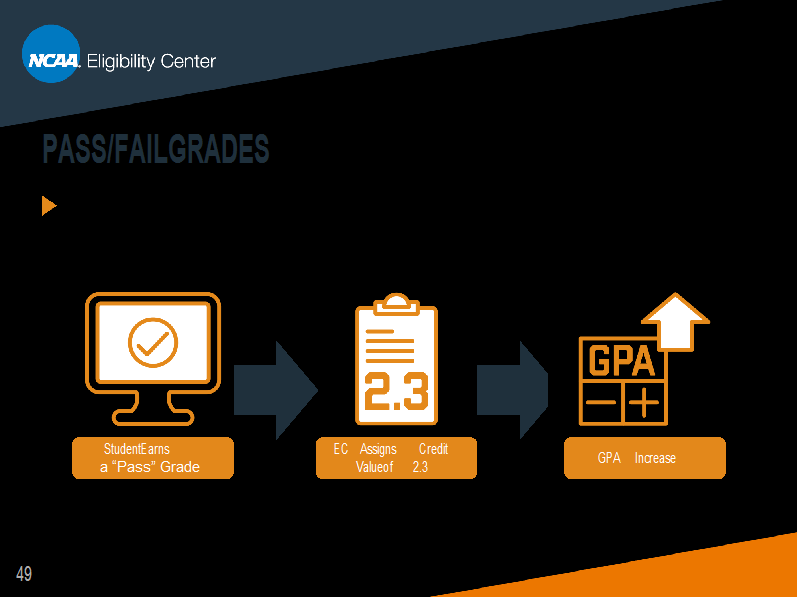 NCAA Eligibility Center

PASS/FAILGRADES

2.3

GPA

StudentEarns a “Pass” Grade

EC Assigns Credit Valueof 2.3

GPA Increase

49